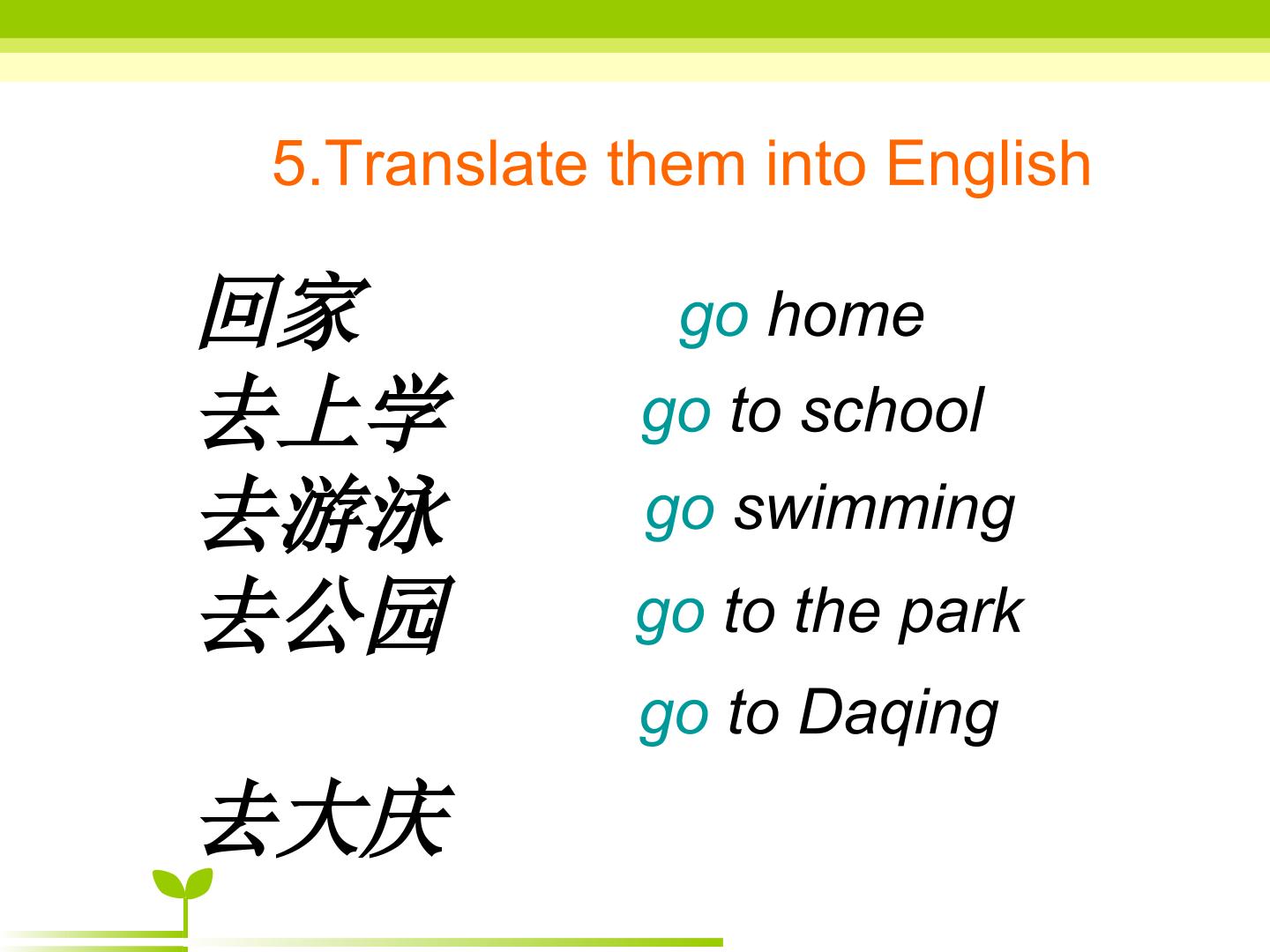 5.Translate them into English

回家
去上学
去游泳
去公园

去大庆

go home
go to school
go swimming
go to the park
go to Daqing